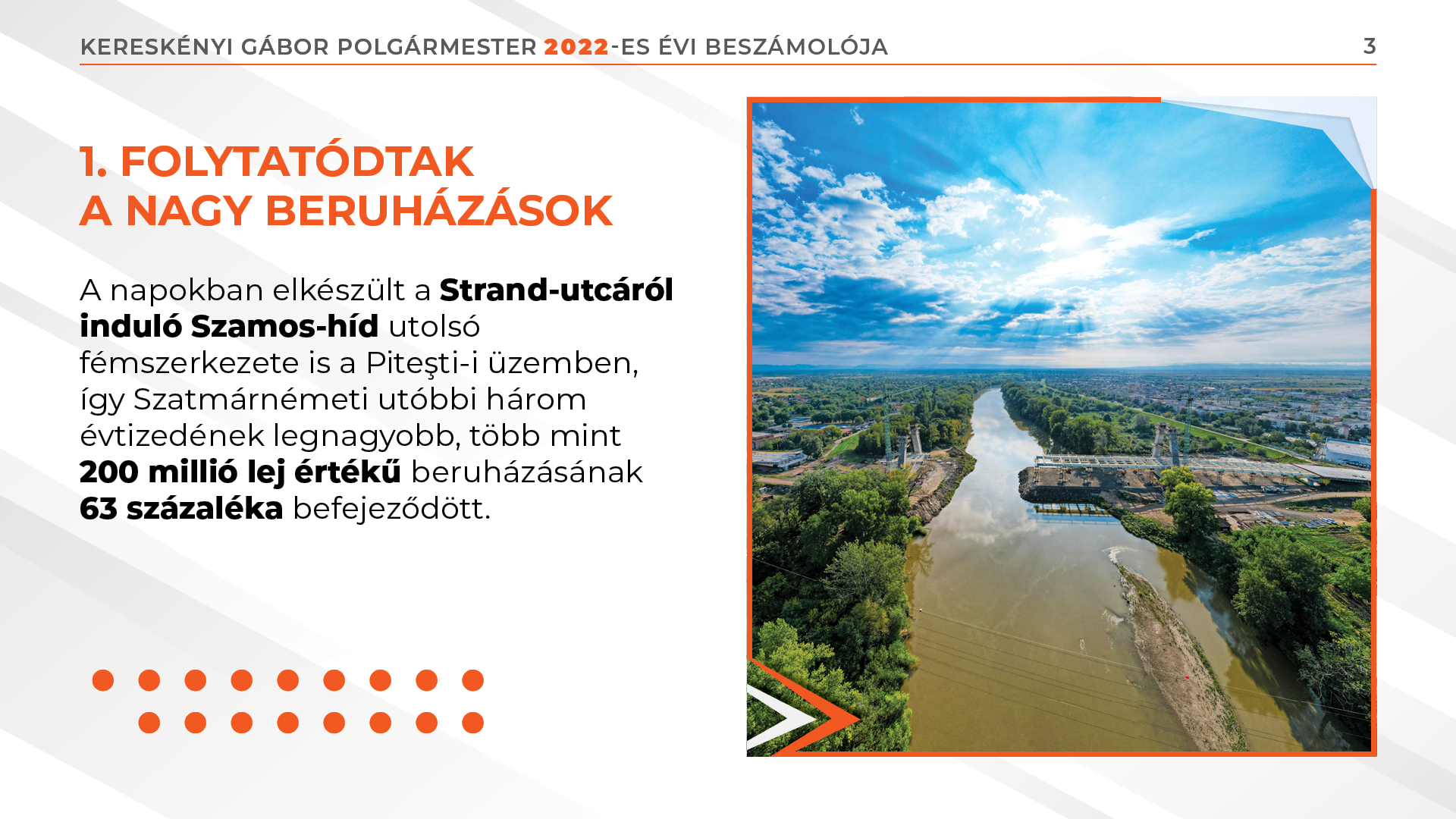 KERESKÉNYI GÁBOR POLGÁRMESTER 2022-ES ÉVI BESZÁMOLÓJA 3

1. FOLYTATÓDTAK A NAGY BERUHÁZÁSOK

A napokban elkészült a Strand-utcáról induló Szamos-híd utolsó fémszerkezete is a Piteşti-i üzemben, így Szatmárnémeti utóbbi három évtizedének legnagyobb, több mint 200 millió lej értékű beruházásának 63 százaléka befejeződött.